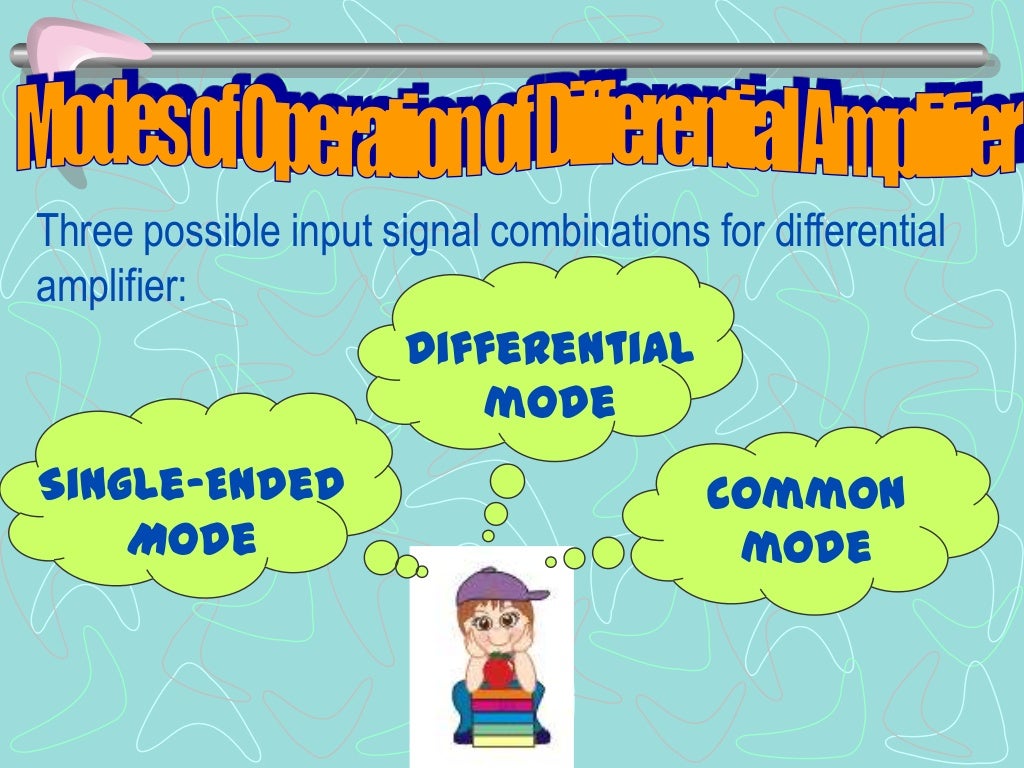 Modes of Operation of Differential Amplifier

Three possible input signal combinations for differential amplifier:

DIFFERENTIAL MODE

SINGLE-ENDED MODE

COMMON MODE